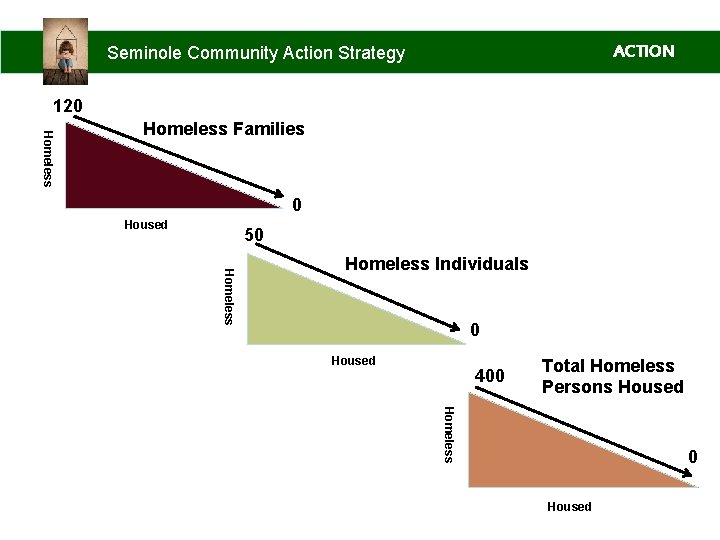 Seminole Community Action Strategy

ACTION

120

Homeless Families

Homeless

0

Housed

50

Homeless Individuals

Homeless

0

Housed

400

Total Homeless Persons Housed

Homeless

0

Housed